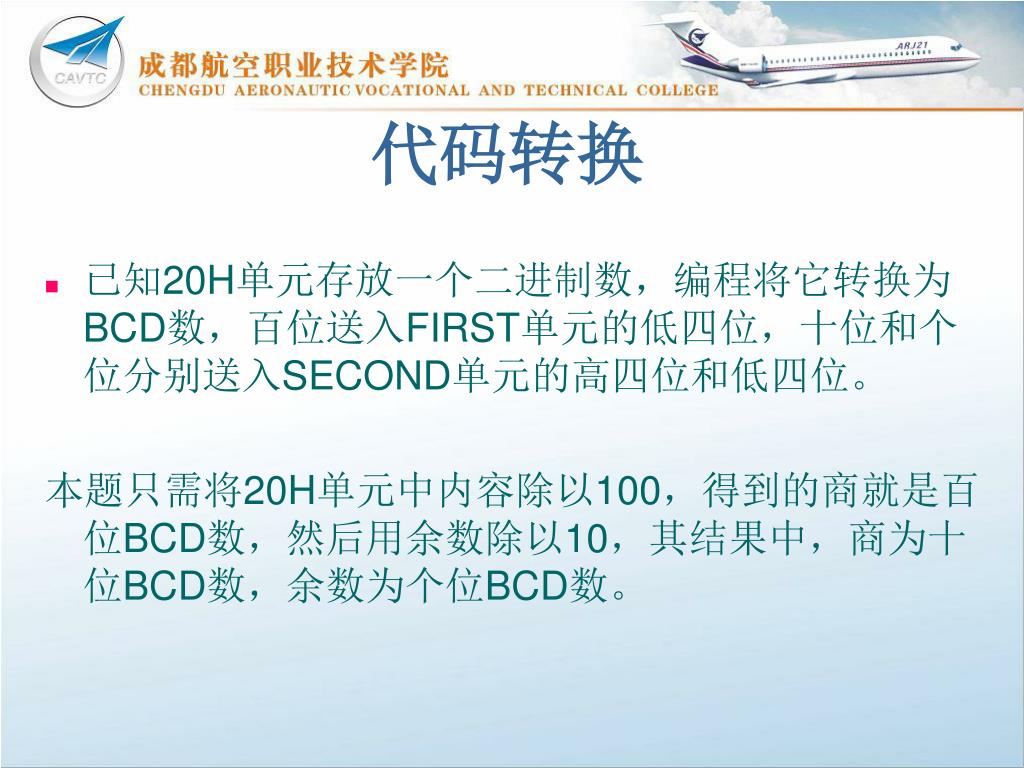 CAVTC

成都航空职业技术学院
CHENGDU AERONAUTIC VOCATIONAL AND TECHNICAL COLLEGE

ARJ21

代码转换

已知20H单元存放一个二进制数，编程将它转换为BCD数，百位送入FIRST单元的低四位，十位和个位分别送入SECOND单元的高四位和低四位。

本题只需将20H单元中内容除以100，得到的商就是百位BCD数，然后用余数除以10，其结果中，商为十位BCD数，余数为个位BCD数。